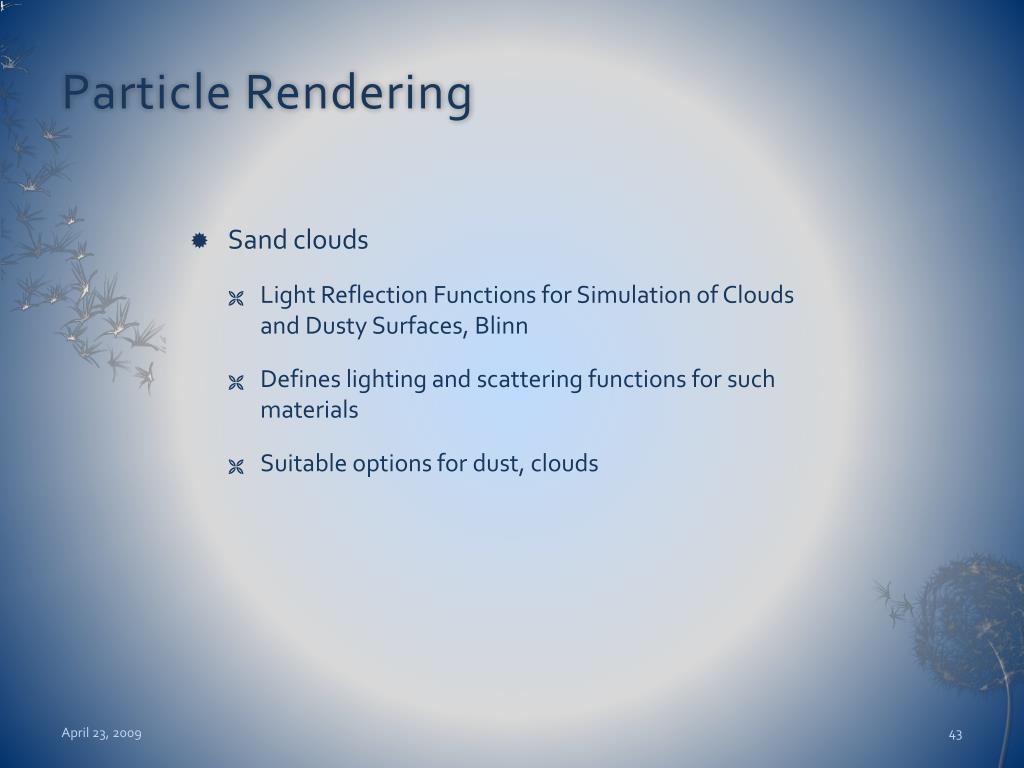 Particle Rendering

Sand clouds

Light Reflection Functions for Simulation of Clouds and Dusty Surfaces, Blinn

Defines lighting and scattering functions for such materials

Suitable options for dust, clouds

April 23, 2009

43